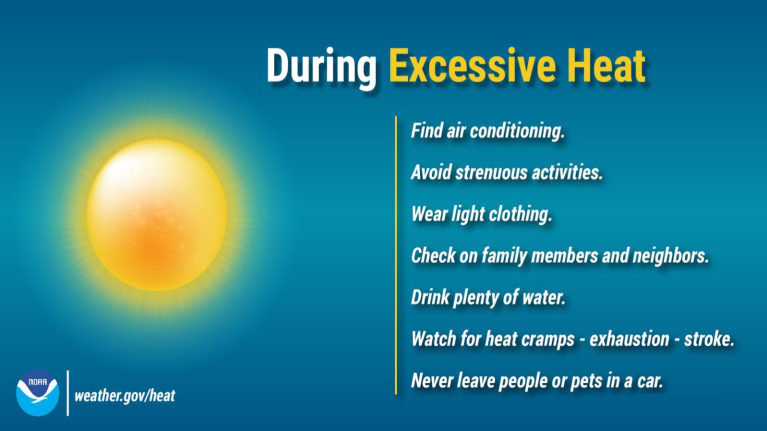 During Excessive Heat

Find air conditioning.

Avoid strenuous activities.

Wear light clothing.

Check on family members and neighbors.

Drink plenty of water.

Watch for heat cramps - exhaustion - stroke.

Never leave people or pets in a car.

NOAA

weather.gov/heat